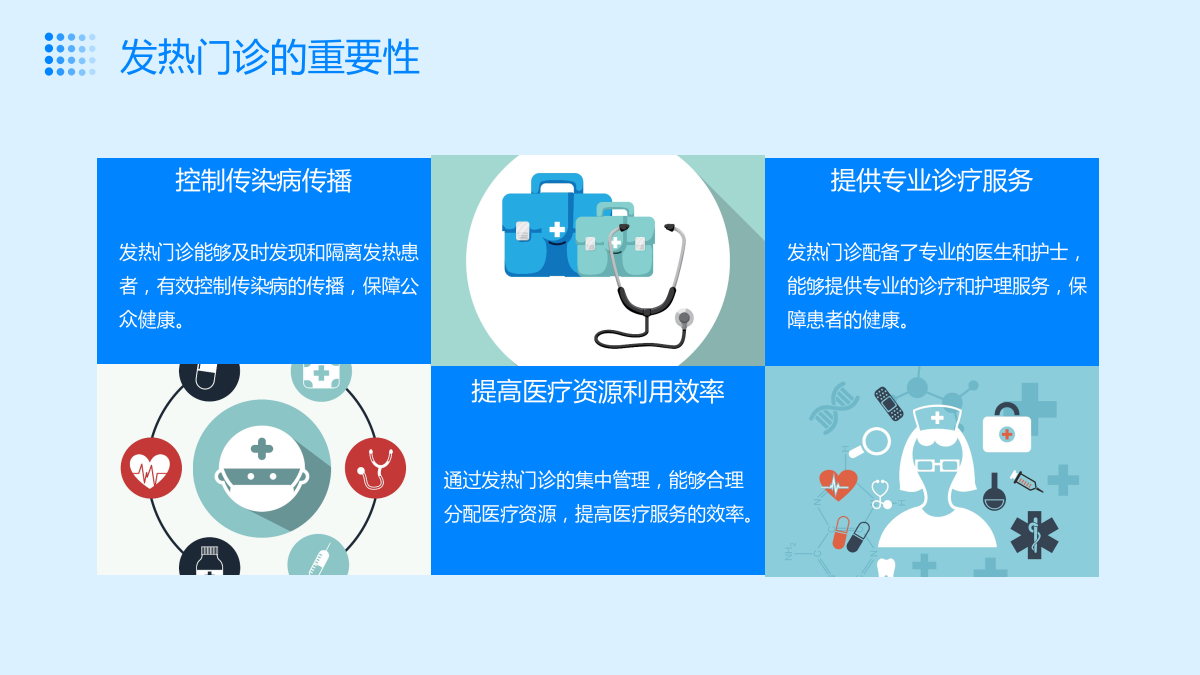 发热门诊的重要性

控制传染病传播

发热门诊能够及时发现和隔离发热患者，有效控制传染病的传播，保障公众健康。

提供专业诊疗服务

发热门诊配备了专业的医生和护士，能够提供专业的诊疗和护理服务，保障患者的健康。

提高医疗资源利用效率

通过发热门诊的集中管理，能够合理分配医疗资源，提高医疗服务的效率。